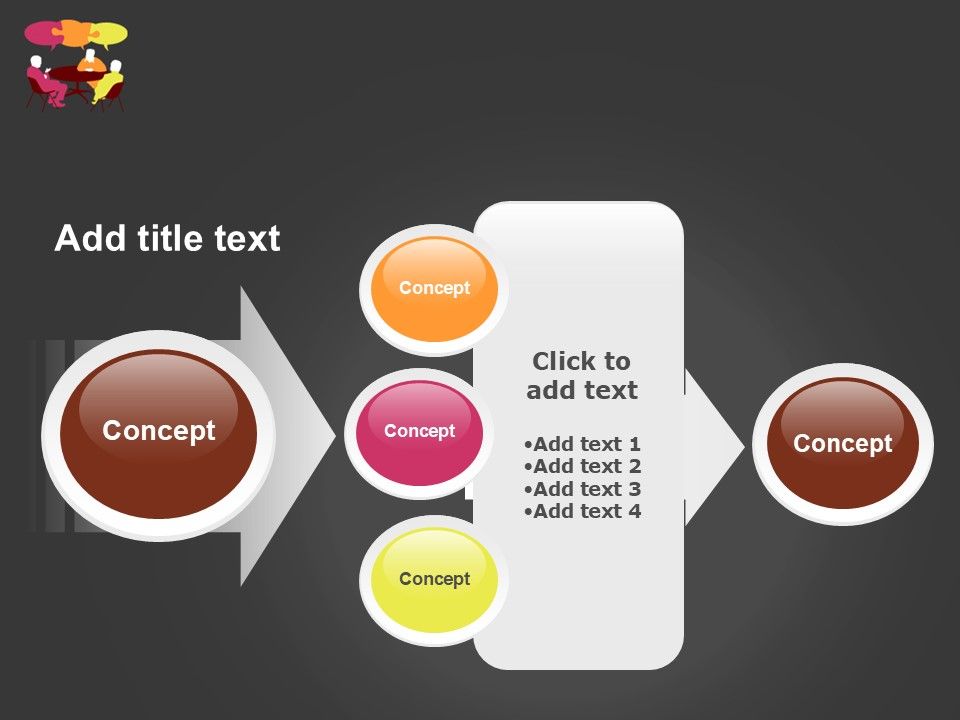 Add title text

Concept

Concept

Concept

Concept

Click to add text

•Add text 1
•Add text 2
•Add text 3
•Add text 4

Concept